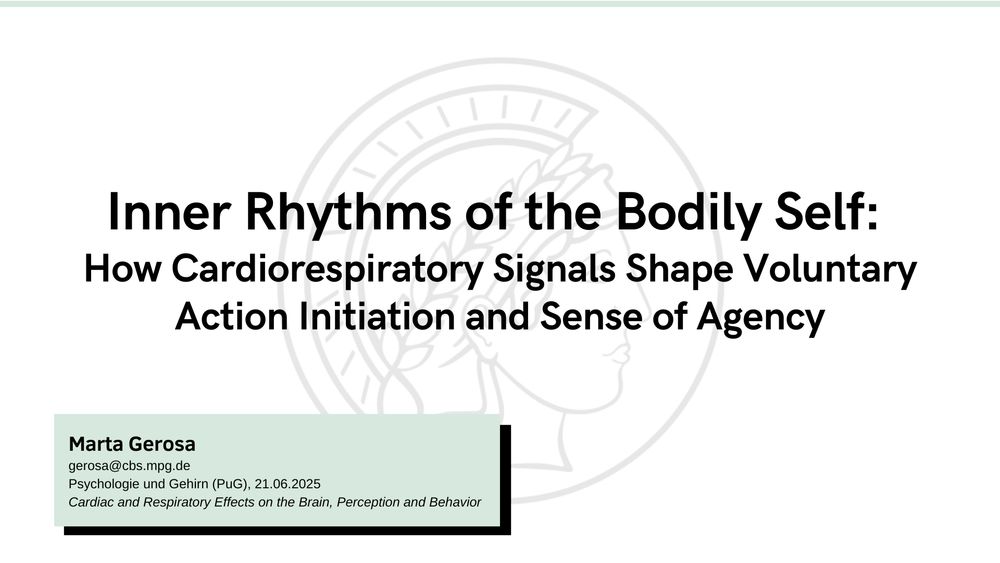 Inner Rhythms of the Bodily Self:
How Cardiorespiratory Signals Shape Voluntary Action Initiation and Sense of Agency

Marta Gerosa
gerosa@cbs.mpg.de
Psychologie und Gehirn (PuG), 21.06.2025
Cardiac and Respiratory Effects on the Brain, Perception and Behavior